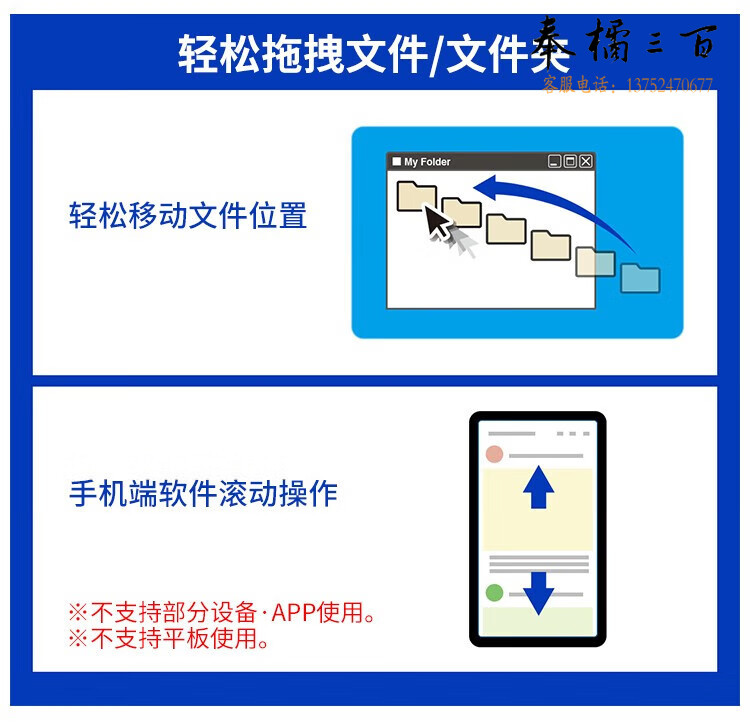 轻松拖拽文件/文件夹

秦橘三百
客服电话：13752470677

轻松移动文件位置

My Folder

手机端软件滚动操作

※不支持部分设备·APP使用。
※不支持平板使用。